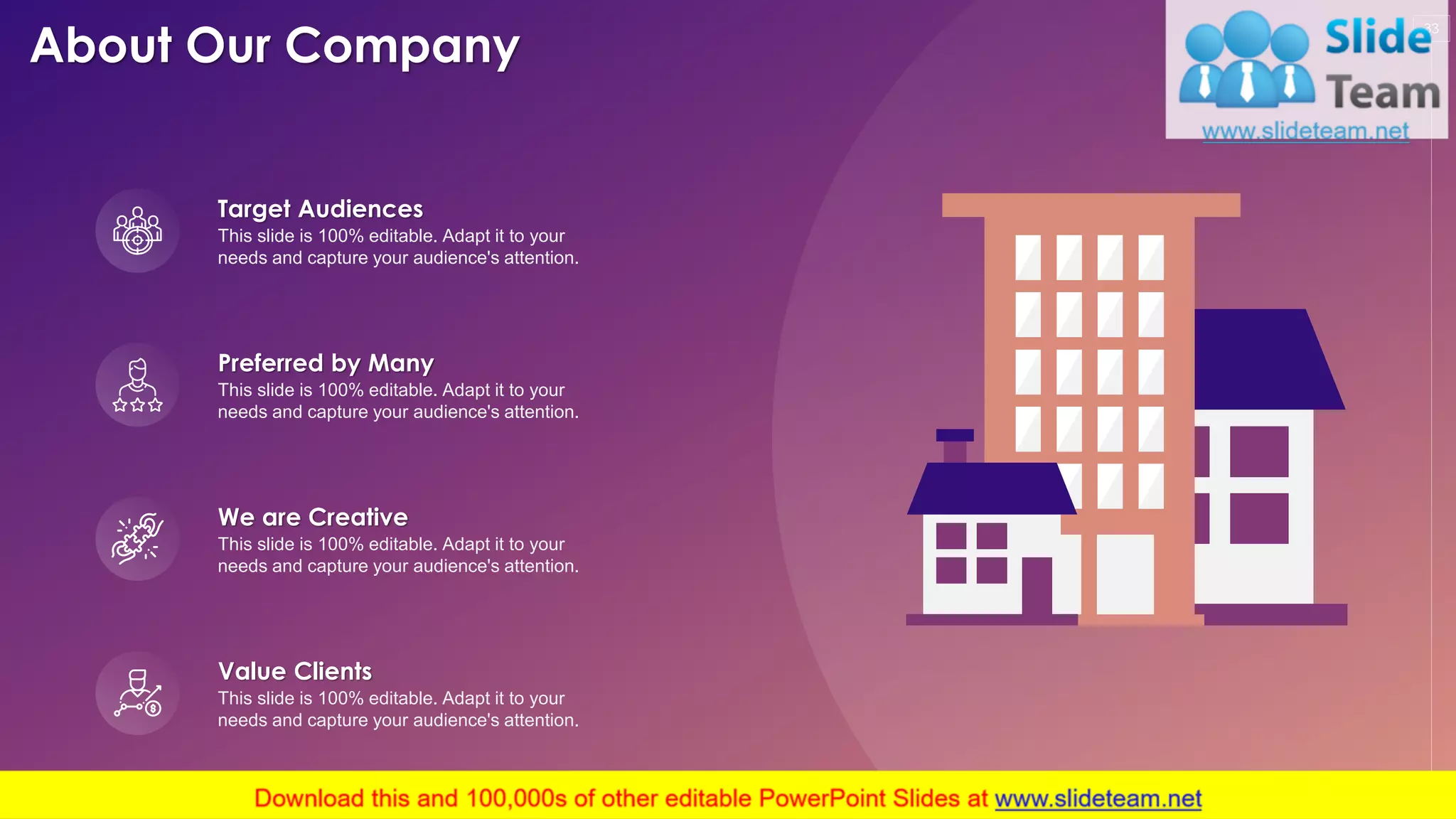 About Our Company

Slide Team
www.slideteam.net

33

Target Audiences
This slide is 100% editable. Adapt it to your needs and capture your audience's attention.

Preferred by Many
This slide is 100% editable. Adapt it to your needs and capture your audience's attention.

We are Creative
This slide is 100% editable. Adapt it to your needs and capture your audience's attention.

Value Clients
This slide is 100% editable. Adapt it to your needs and capture your audience's attention.

Download this and 100,000s of other editable PowerPoint Slides at www.slideteam.net